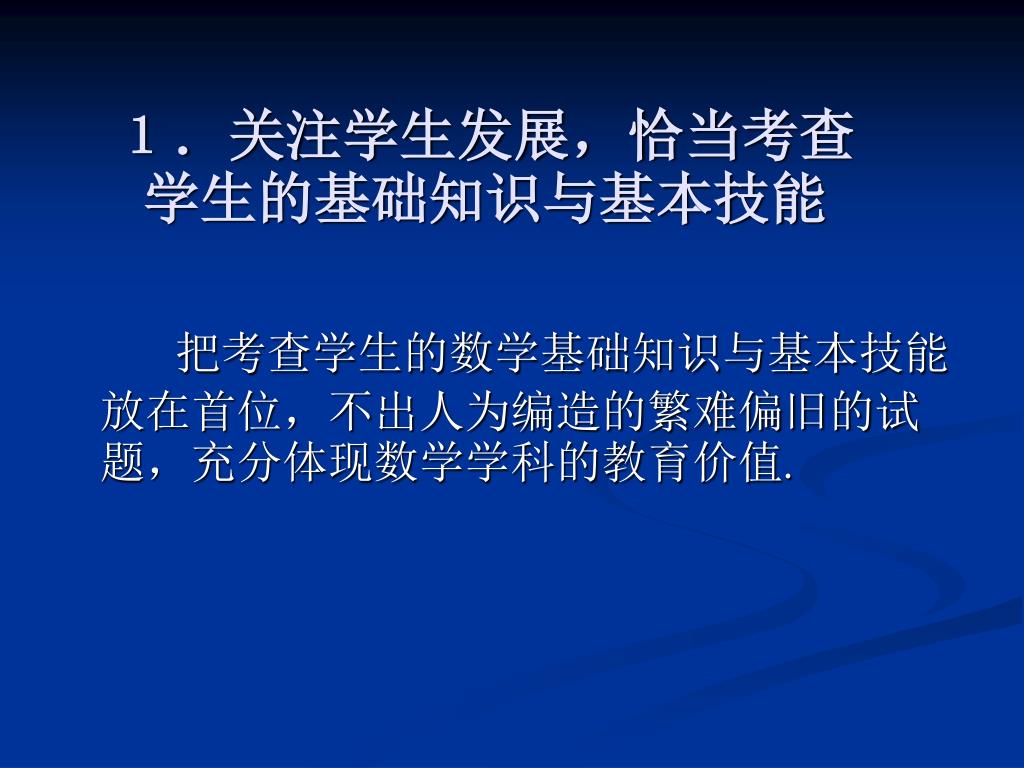 １．关注学生发展，恰当考查学生的基础知识与基本技能

把考查学生的数学基础知识与基本技能放在首位，不出人为编造的繁难偏旧的试题，充分体现数学学科的教育价值.